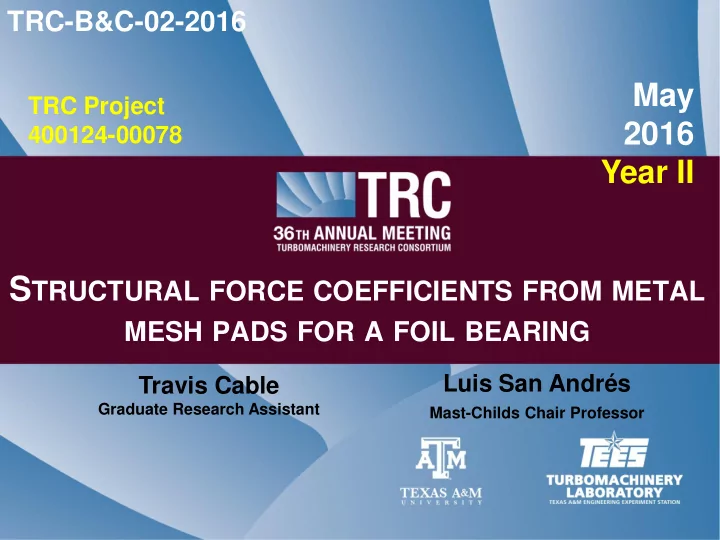 TRC-B&C-02-2016

TRC Project
400124-00078

May
2016
Year II

TRC
36TH ANNUAL MEETING
TURBOMACHINERY RESEARCH CONSORTIUM

STRUCTURAL FORCE COEFFICIENTS FROM METAL MESH PADS FOR A FOIL BEARING

Travis Cable
Graduate Research Assistant

Luis San Andrés
Mast-Childs Chair Professor

ATM
TEXAS A&M
UNIVERSITY

TEES
TURBOMACHINERY
LABORATORY
TEXAS A&M ENGINEERING EXPERIMENT STATION